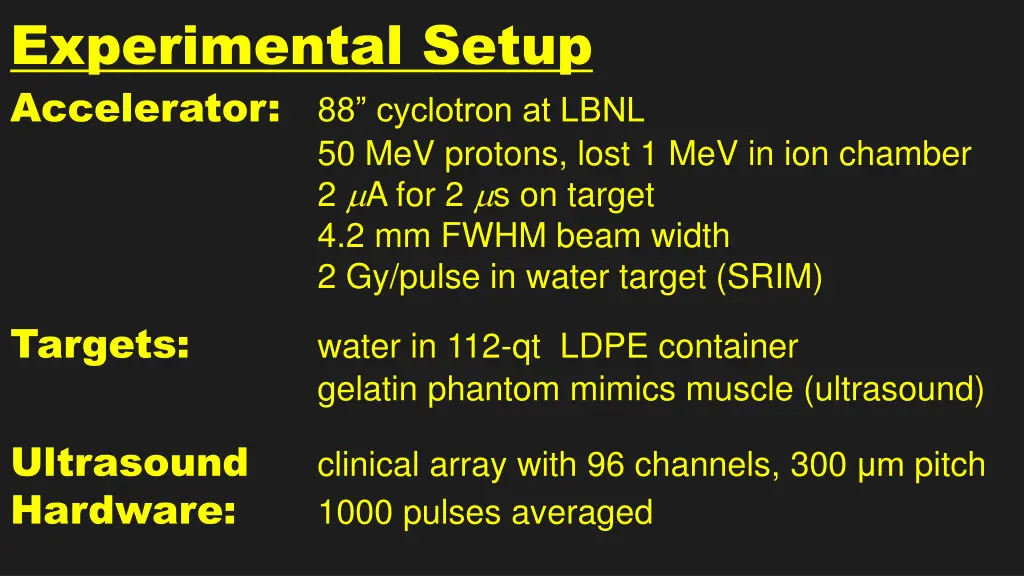 Experimental Setup

Accelerator: 88” cyclotron at LBNL
50 MeV protons, lost 1 MeV in ion chamber
2 $\mu$A for 2 $\mu$s on target
4.2 mm FWHM beam width
2 Gy/pulse in water target (SRIM)

Targets: water in 112-qt LDPE container
gelatin phantom mimics muscle (ultrasound)

Ultrasound Hardware: clinical array with 96 channels, 300 μm pitch
1000 pulses averaged